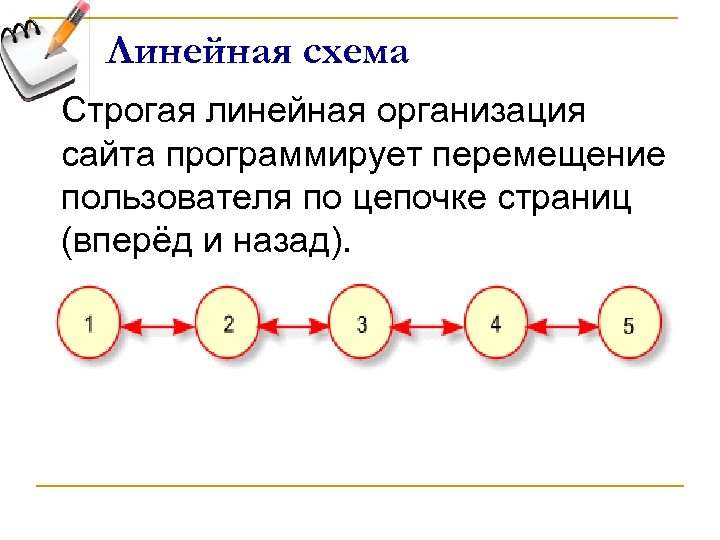 Линейная схема

Строгая линейная организация сайта программирует перемещение пользователя по цепочке страниц (вперёд и назад).

1 2 3 4 5